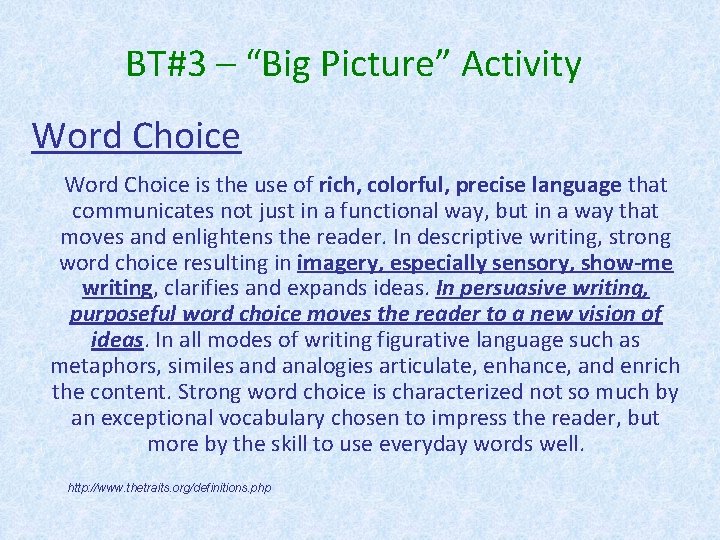 BT#3 – "Big Picture" Activity

Word Choice

Word Choice is the use of rich, colorful, precise language that communicates not just in a functional way, but in a way that moves and enlightens the reader. In descriptive writing, strong word choice resulting in imagery, especially sensory, show-me writing, clarifies and expands ideas. In persuasive writing, purposeful word choice moves the reader to a new vision of ideas. In all modes of writing figurative language such as metaphors, similes and analogies articulate, enhance, and enrich the content. Strong word choice is characterized not so much by an exceptional vocabulary chosen to impress the reader, but more by the skill to use everyday words well.

http://www.thetraits.org/definitions.php